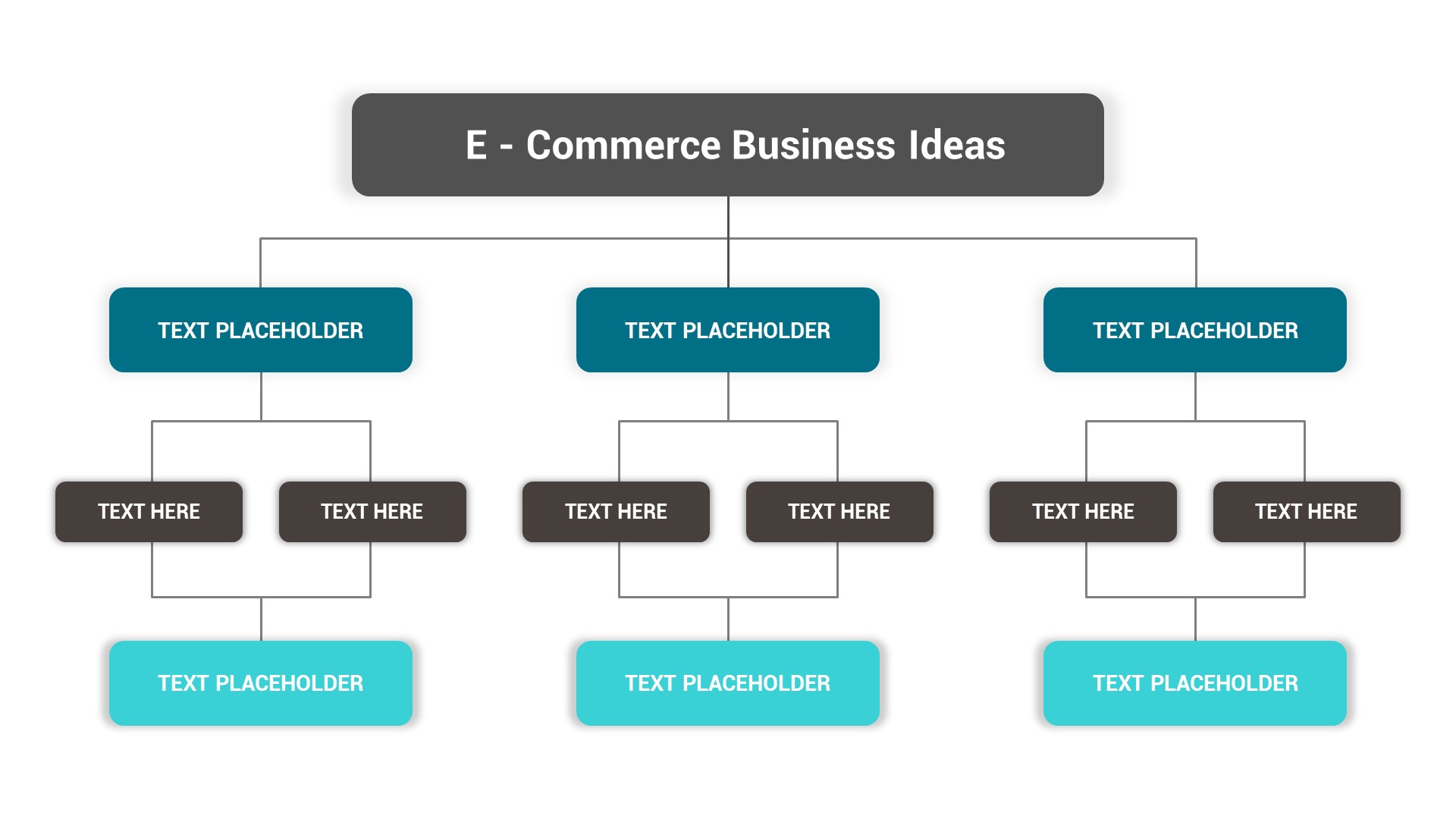 E - Commerce Business Ideas

TEXT PLACEHOLDER

TEXT PLACEHOLDER

TEXT PLACEHOLDER

TEXT HERE

TEXT HERE

TEXT HERE

TEXT HERE

TEXT HERE

TEXT HERE

TEXT PLACEHOLDER

TEXT PLACEHOLDER

TEXT PLACEHOLDER